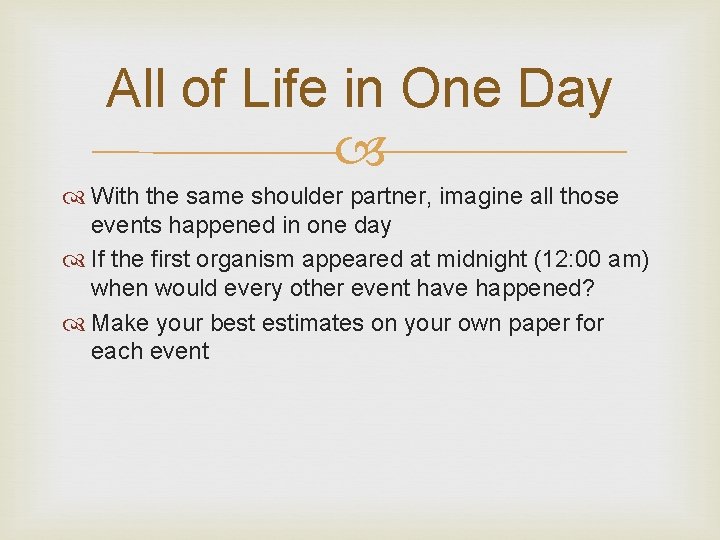 All of Life in One Day

With the same shoulder partner, imagine all those events happened in one day

If the first organism appeared at midnight (12:00 am) when would every other event have happened?

Make your best estimates on your own paper for each event